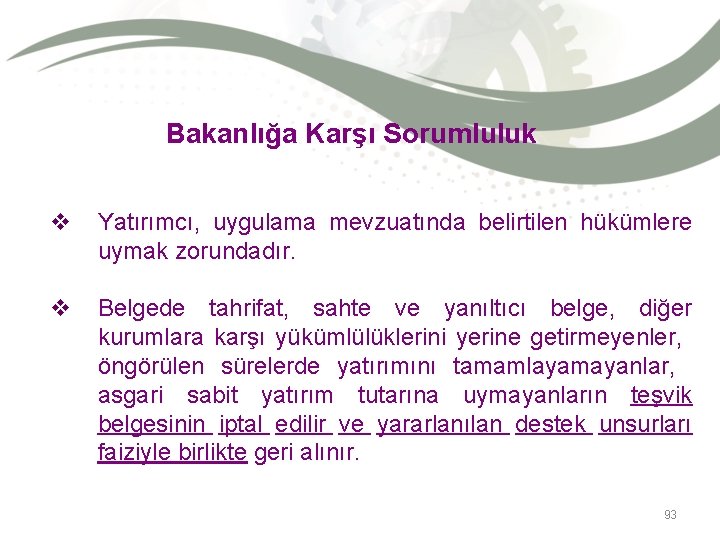 Bakanlığa Karşı Sorumluluk

❖ Yatırımcı, uygulama mevzuatında belirtilen hükümlere uymak zorundadır.

❖ Belgede tahrifat, sahte ve yanıltıcı belge, diğer kurumlara karşı yükümlülüklerini yerine getirmeyenler, öngörülen sürelerde yatırımını tamamlayamayanlar, asgari sabit yatırım tutarına uymayanların teşvik belgesinin iptal edilir ve yararlanılan destek unsurları faiziyle birlikte geri alınır.

93